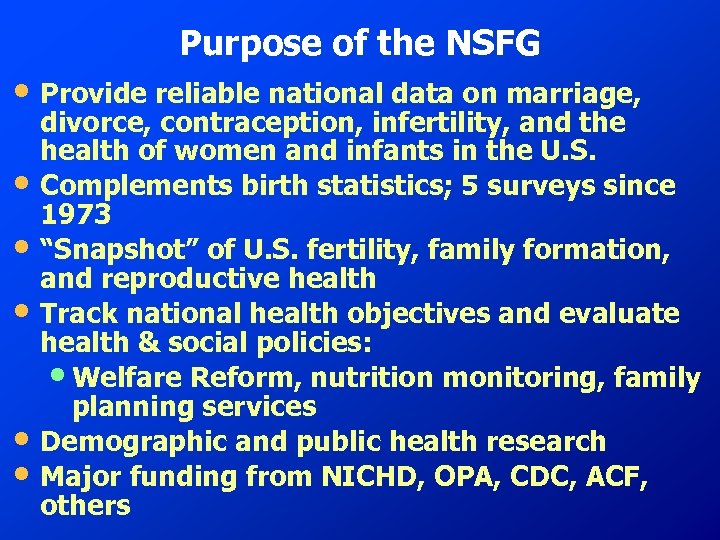 Purpose of the NSFG

• Provide reliable national data on marriage, divorce, contraception, infertility, and the health of women and infants in the U.S.
• Complements birth statistics; 5 surveys since 1973
• “Snapshot” of U.S. fertility, family formation, and reproductive health
• Track national health objectives and evaluate health & social policies:
  • Welfare Reform, nutrition monitoring, family planning services
• Demographic and public health research
• Major funding from NICHD, OPA, CDC, ACF, others